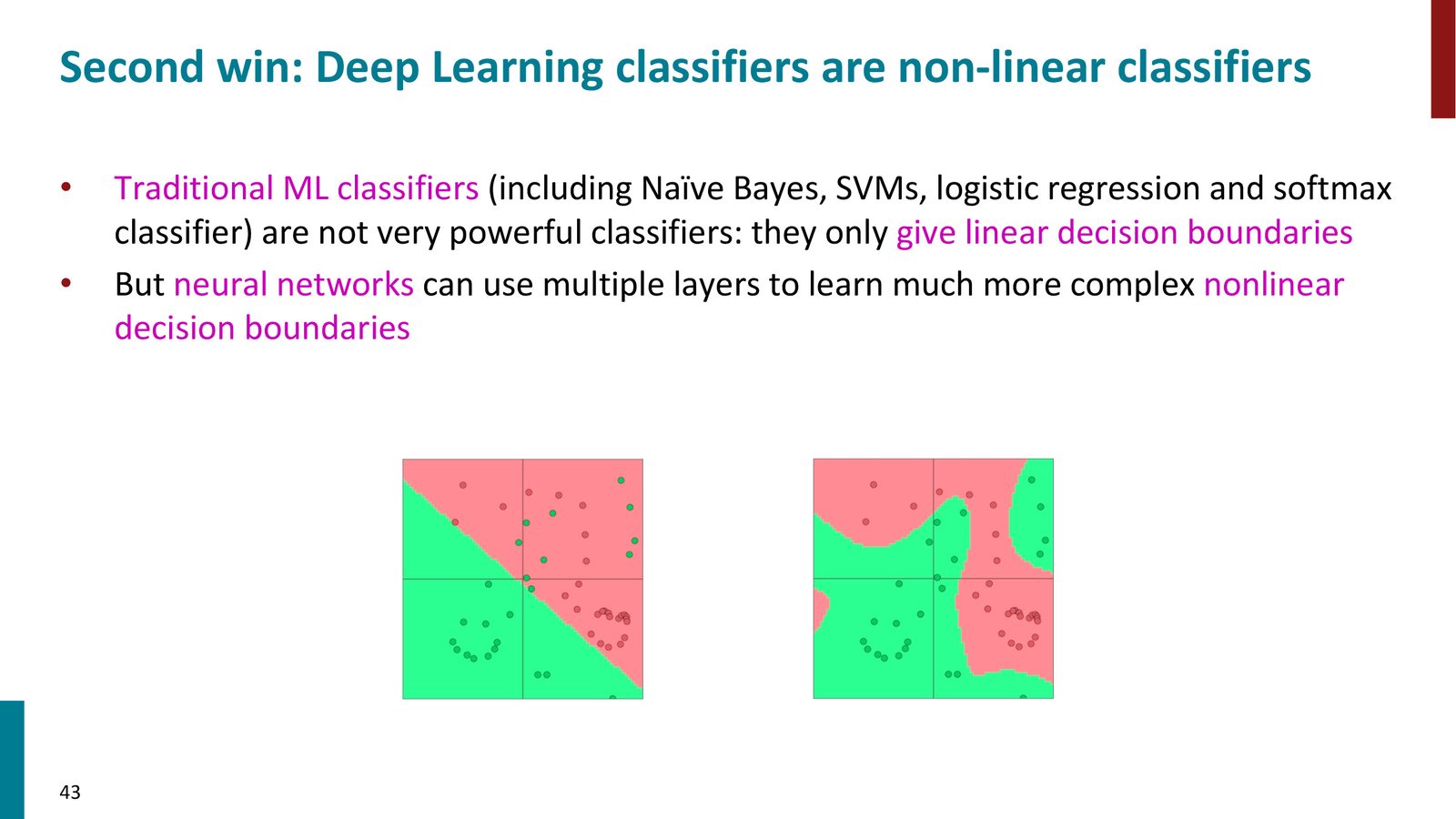 Second win: Deep Learning classifiers are non-linear classifiers

• Traditional ML classifiers (including Naïve Bayes, SVMs, logistic regression and softmax classifier) are not very powerful classifiers: they only give linear decision boundaries
• But neural networks can use multiple layers to learn much more complex nonlinear decision boundaries

43